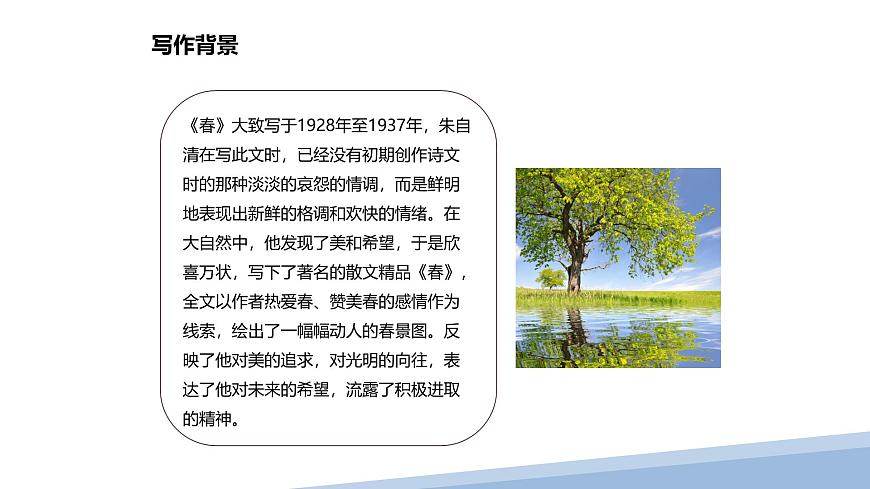 写作背景

《春》大致写于1928年至1937年，朱自清在写此文时，已经没有初期创作诗文时的那种淡淡的哀怨的情调，而是鲜明地表现出新鲜的格调和欢快的情绪。在大自然中，他发现了美和希望，于是欣喜万状，写下了著名的散文精品《春》，全文以作者热爱春、赞美春的感情作为线索，绘出了一幅幅动人的春景图。反映了他对美的追求，对光明的向往，表达了他对未来的希望，流露了积极进取的精神。